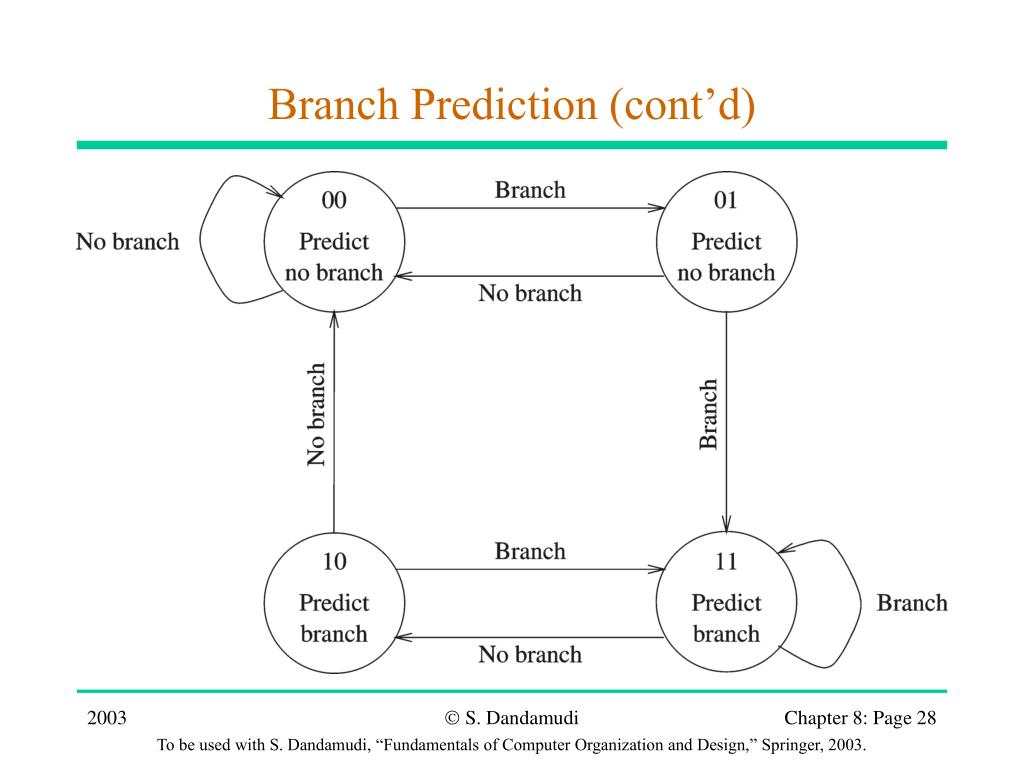 Branch Prediction (cont’d)

No branch

00
Predict
no branch

Branch

No branch

01
Predict
no branch

No branch

Branch

10
Predict
branch

Branch

No branch

11
Predict
branch

Branch

2003

© S. Dandamudi

Chapter 8: Page 28

To be used with S. Dandamudi, “Fundamentals of Computer Organization and Design,” Springer, 2003.